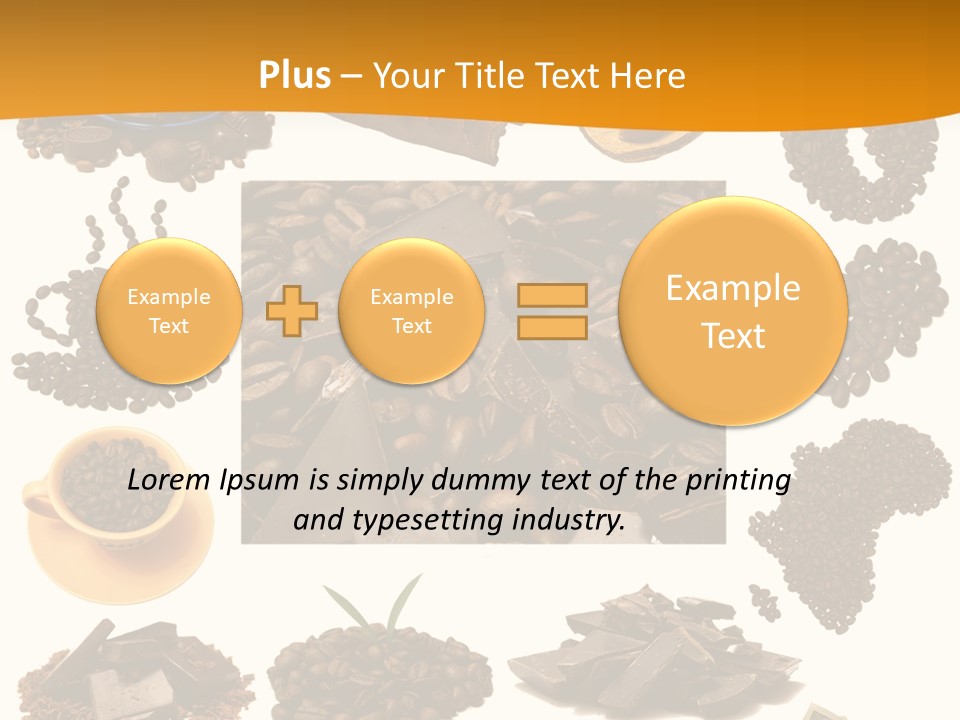 Plus – Your Title Text Here

Example Text

Example Text

Example Text

Lorem Ipsum is simply dummy text of the printing and typesetting industry.